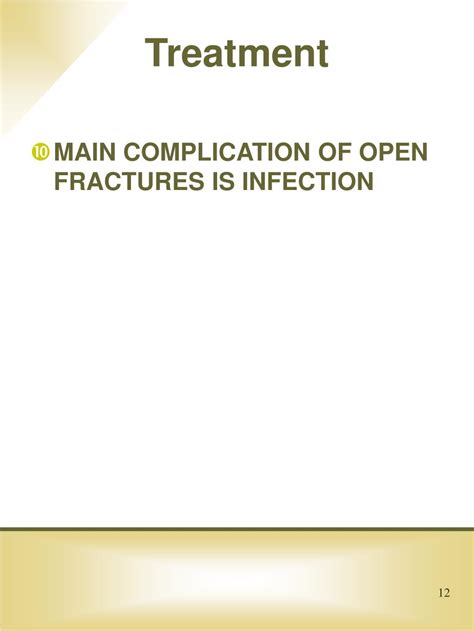 Treatment

⑩ MAIN COMPLICATION OF OPEN FRACTURES IS INFECTION

12